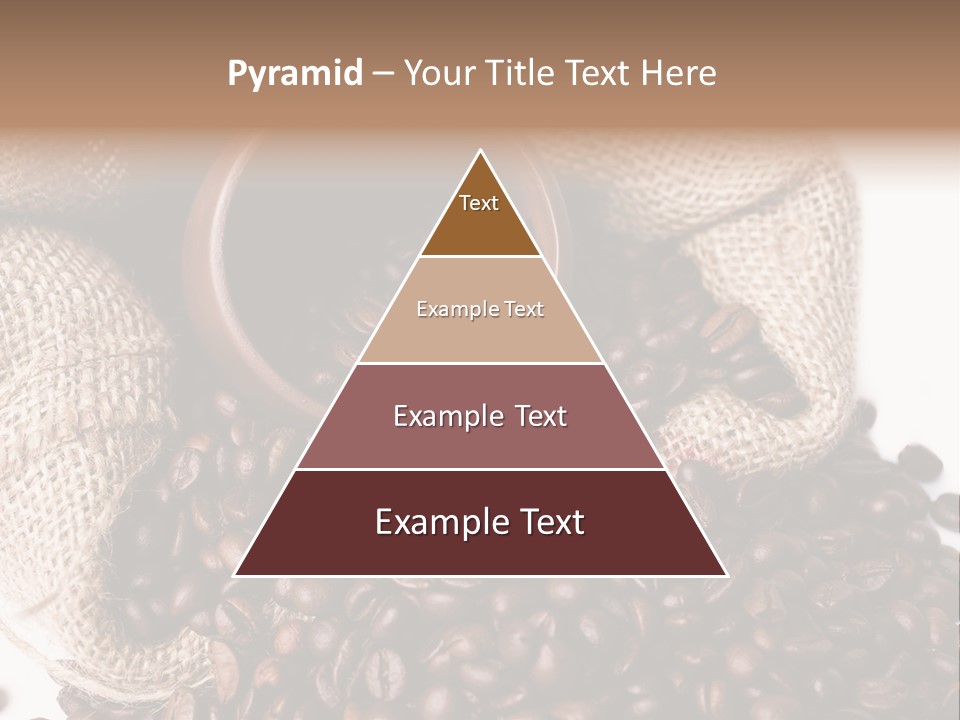 Pyramid – Your Title Text Here

Text

Example Text

Example Text

Example Text